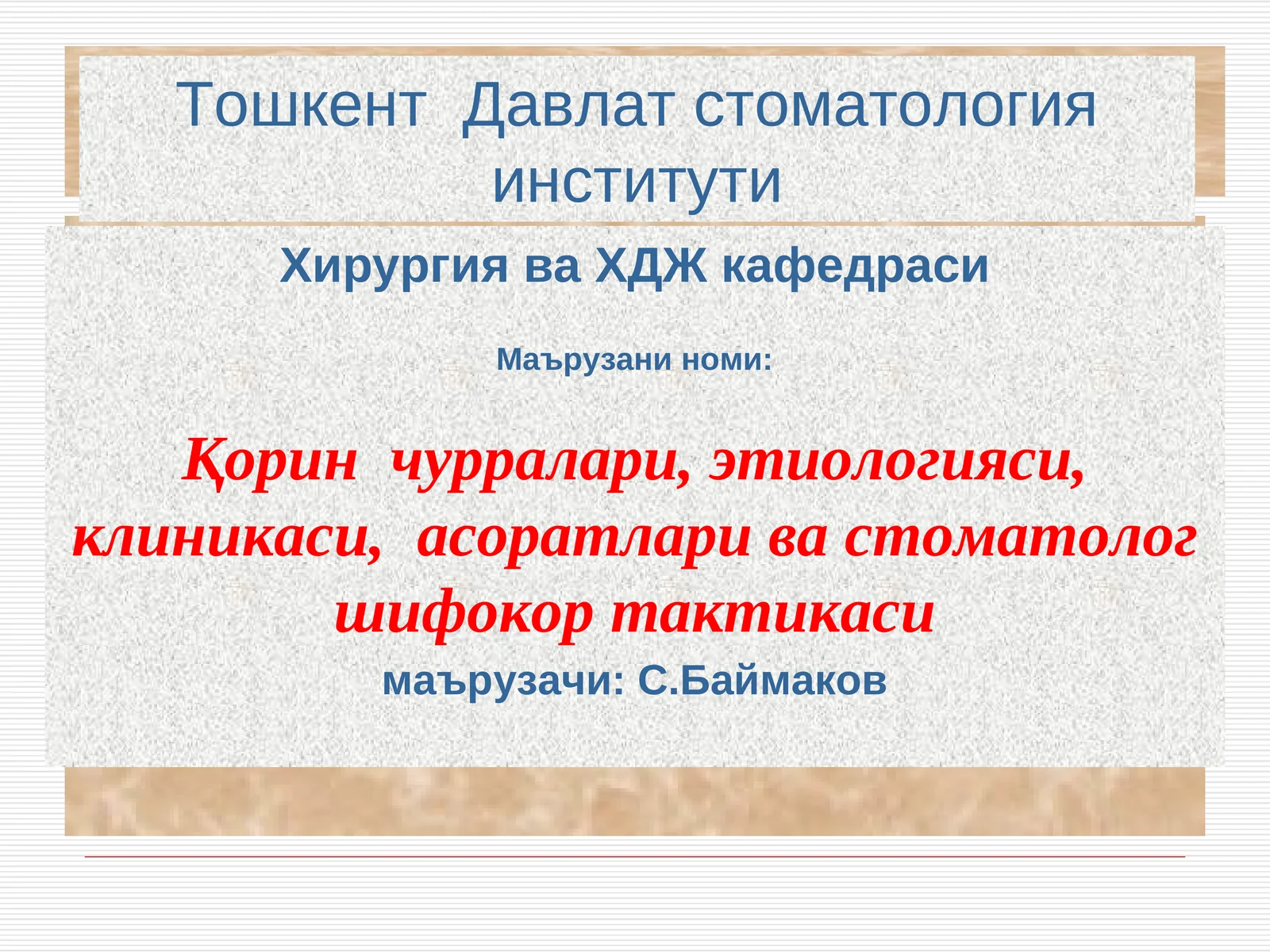 Тошкент Давлат стоматология институти

Хирургия ва ХДЖ кафедраси

Маърузани номи:

Қорин чурралари, этиологияси, клиникаси, асоратлари ва стоматолог шифокор тактикаси

маърузачи: С.Баймаков